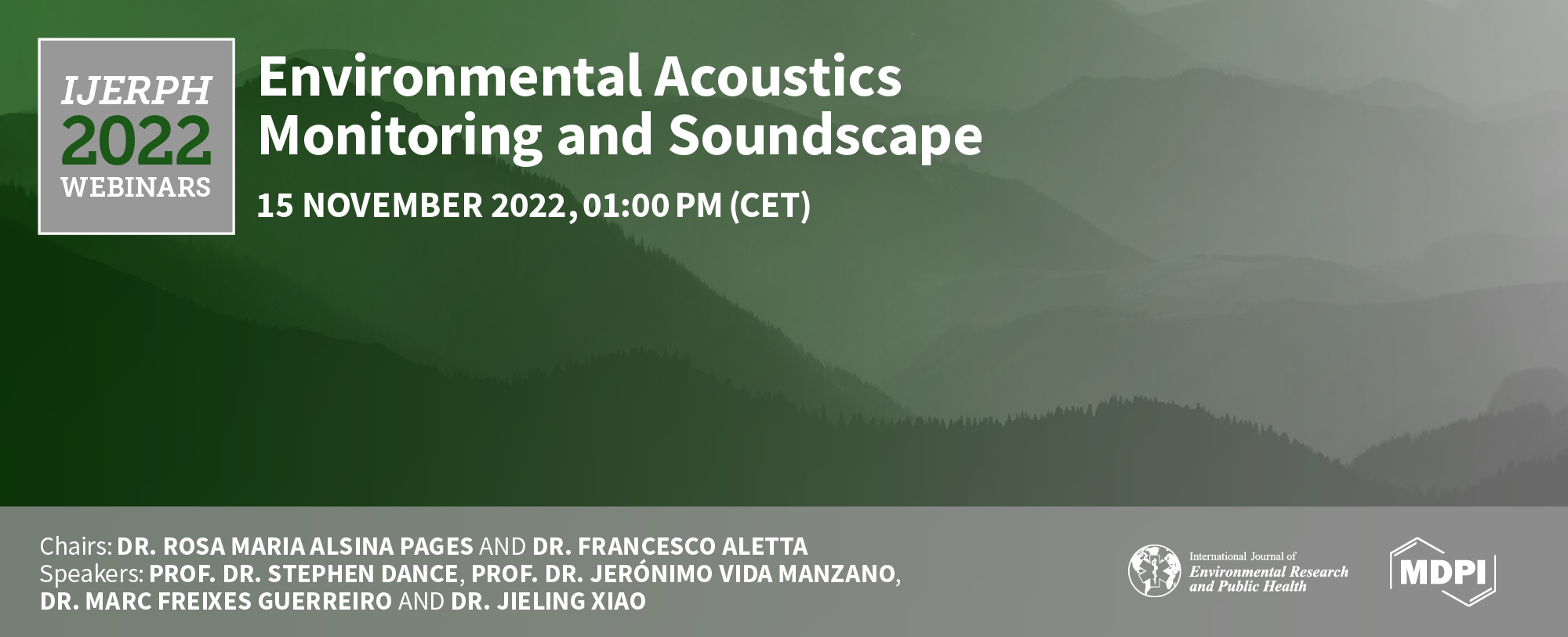 IJERPH
2022
WEBINARS

Environmental Acoustics Monitoring and Soundscape

15 NOVEMBER 2022, 01:00 PM (CET)

Chairs: DR. ROSA MARIA ALSINA PAGES AND DR. FRANCESCO ALETTA
Speakers: PROF. DR. STEPHEN DANCE, PROF. DR. JERÓNIMO VIDA MANZANO, DR. MARC FREIXES GUERREIRO AND DR. JIELING XIAO

International Journal of Environmental Research and Public Health

MDPI